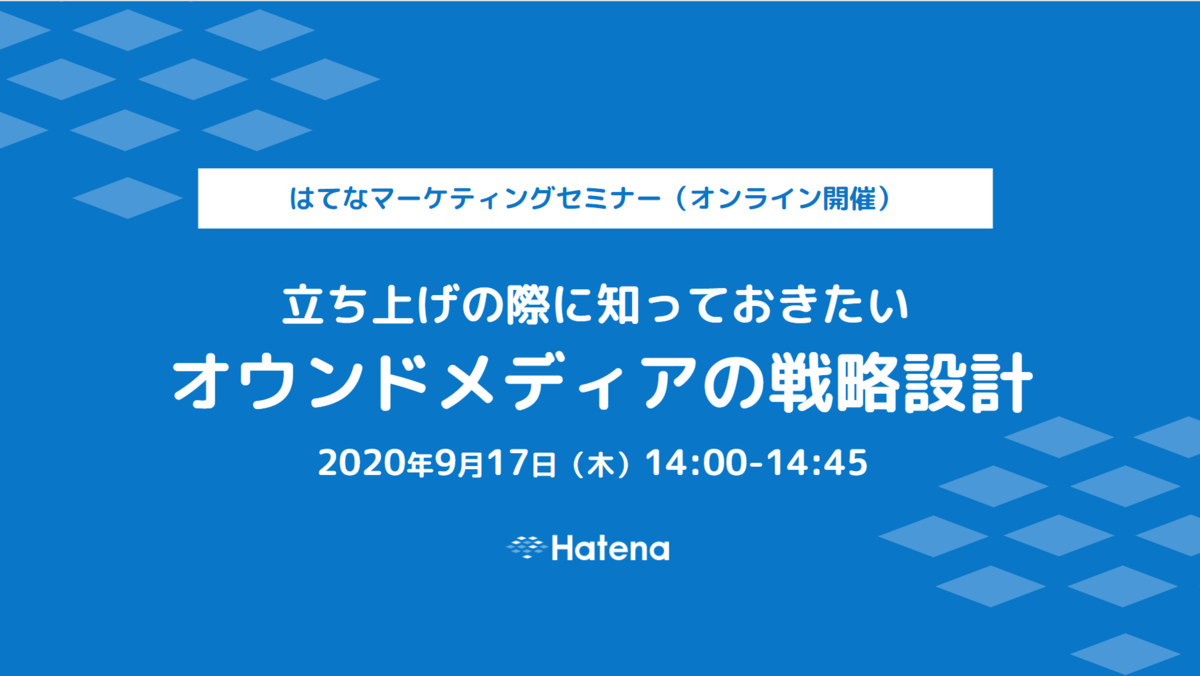 はてなマーケティングセミナー（オンライン開催）

立ち上げの際に知っておきたい
オウンドメディアの戦略設計

2020年9月17日（木）14:00-14:45

Hatena